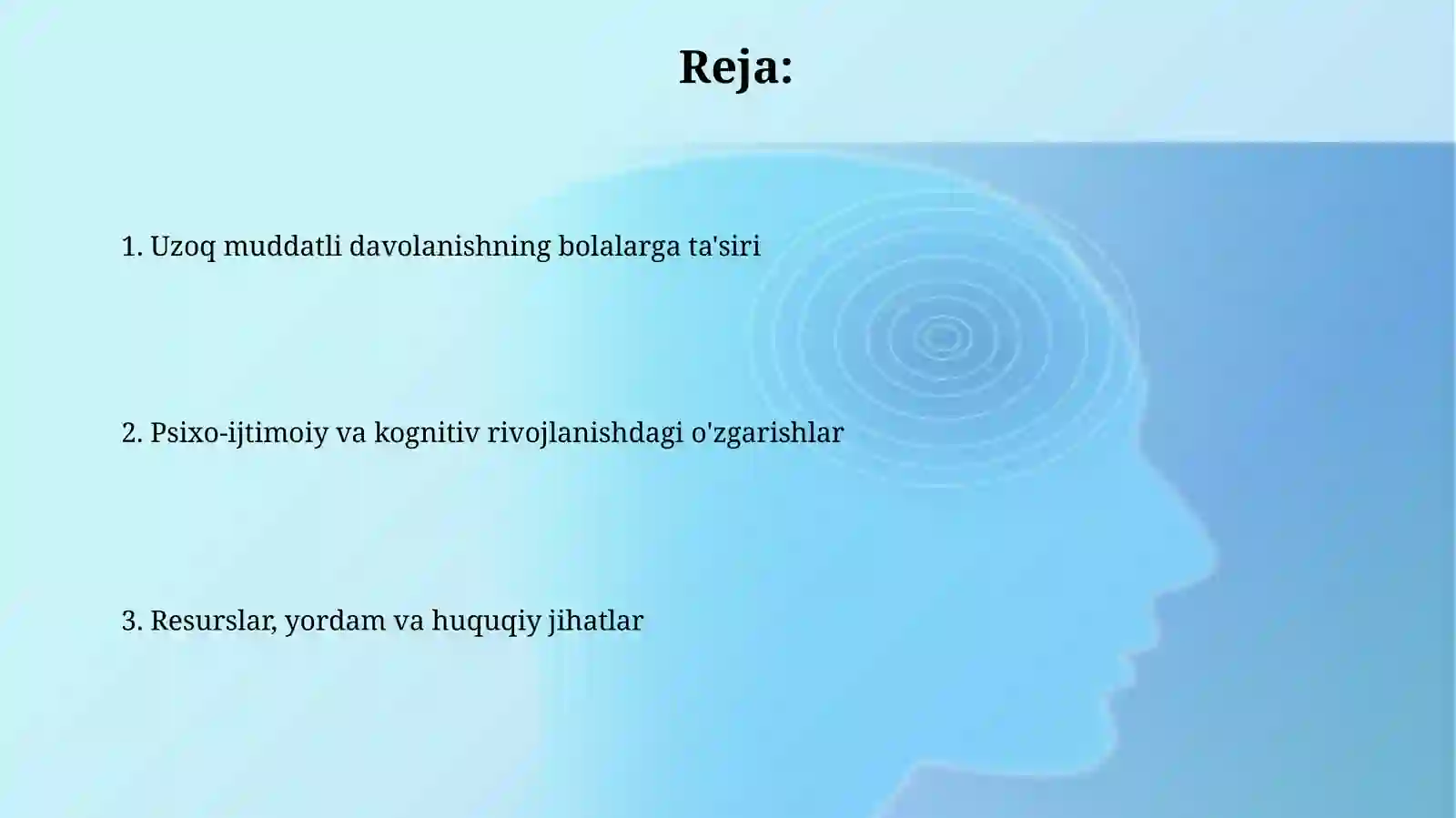 Reja:

1. Uzoq muddatli davolanishning bolalarga ta'siri

2. Psixo-ijtimoiy va kognitiv rivojlanishdagi o'zgarishlar

3. Resurslar, yordam va huquqiy jihatlar